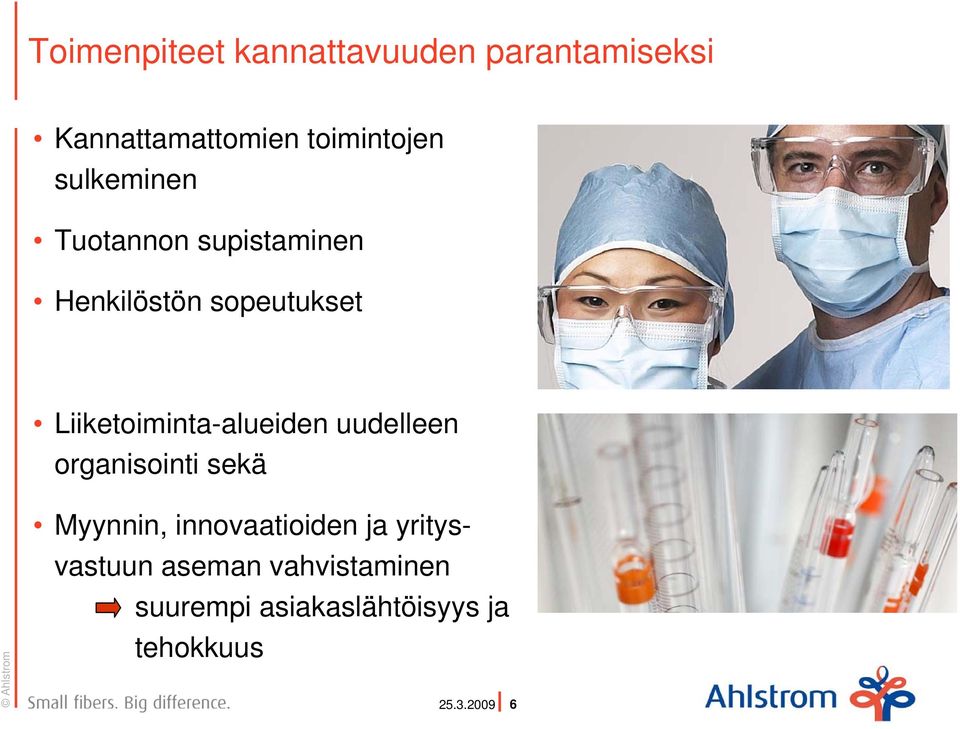 Toimenpiteet kannattavuuden parantamiseksi

• Kannattamattomien toimintojen sulkeminen

• Tuotannon supistaminen

• Henkilöstön sopeutukset

• Liiketoiminta-alueiden uudelleen organisointi sekä

• Myynnin, innovaatioiden ja yritysvastuun aseman vahvistaminen
suurempi asiakaslähtöisyys ja tehokkuus

© Ahlstrom

Small fibers. Big difference.

25.3.2009 | 6

Ahlstrom